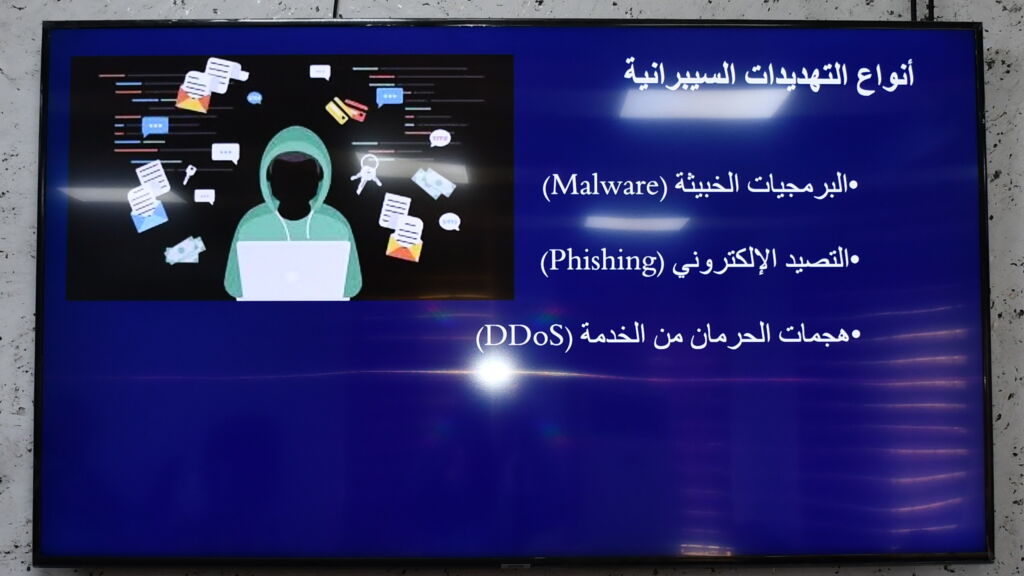 أنواع التهديدات السيبرانية

•البرمجيات الخبيثة (Malware)

•التصيد الإلكتروني (Phishing)

•هجمات الحرمان من الخدمة (DDoS)